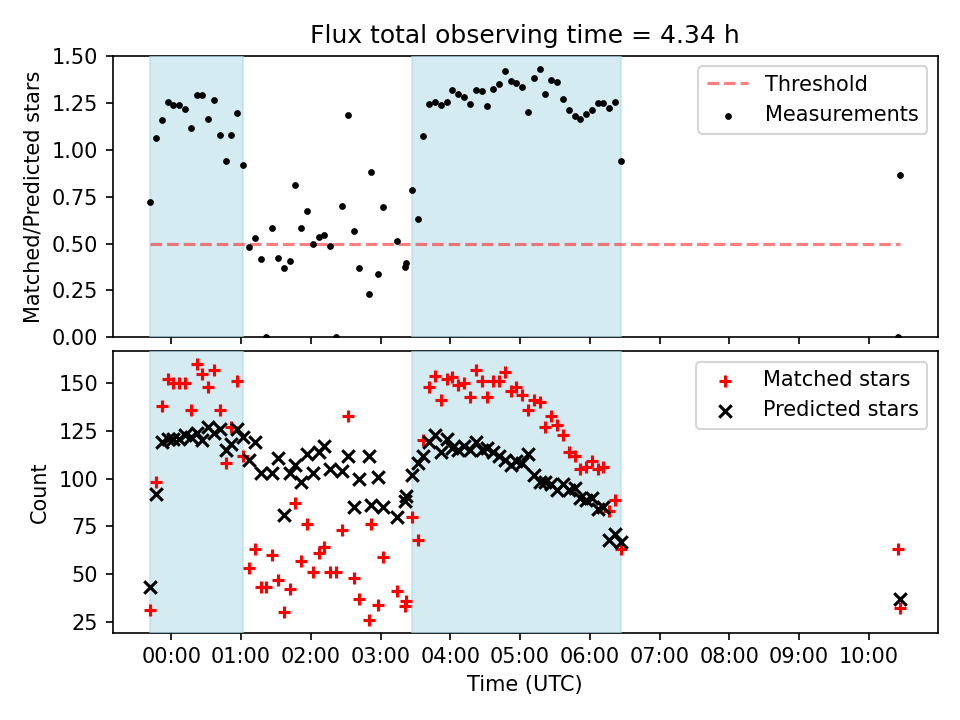 Flux total observing time = 4.34 h

Matched/Predicted stars

1.50
1.25
1.00
0.75
0.50
0.25
0.00

Threshold
Measurements

Count

150
125
100
75
50
25

Matched stars
Predicted stars

00:00 01:00 02:00 03:00 04:00 05:00 06:00 07:00 08:00 09:00 10:00

Time (UTC)